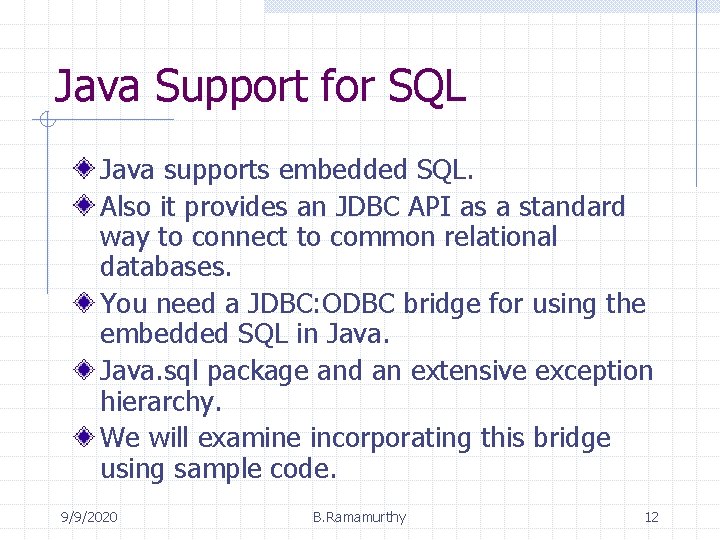 Java Support for SQL

Java supports embedded SQL.

Also it provides an JDBC API as a standard way to connect to common relational databases.

You need a JDBC:ODBC bridge for using the embedded SQL in Java.

Java.sql package and an extensive exception hierarchy.

We will examine incorporating this bridge using sample code.

9/9/2020 B.Ramamurthy 12